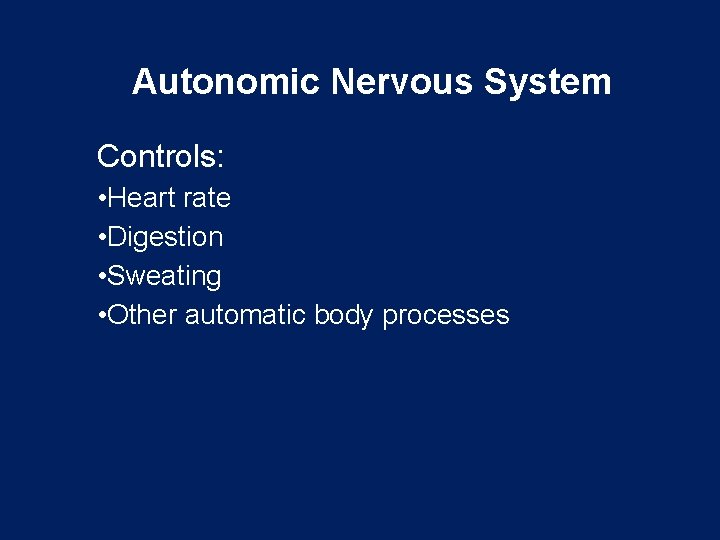 Autonomic Nervous System

Controls:
•Heart rate
•Digestion
•Sweating
•Other automatic body processes